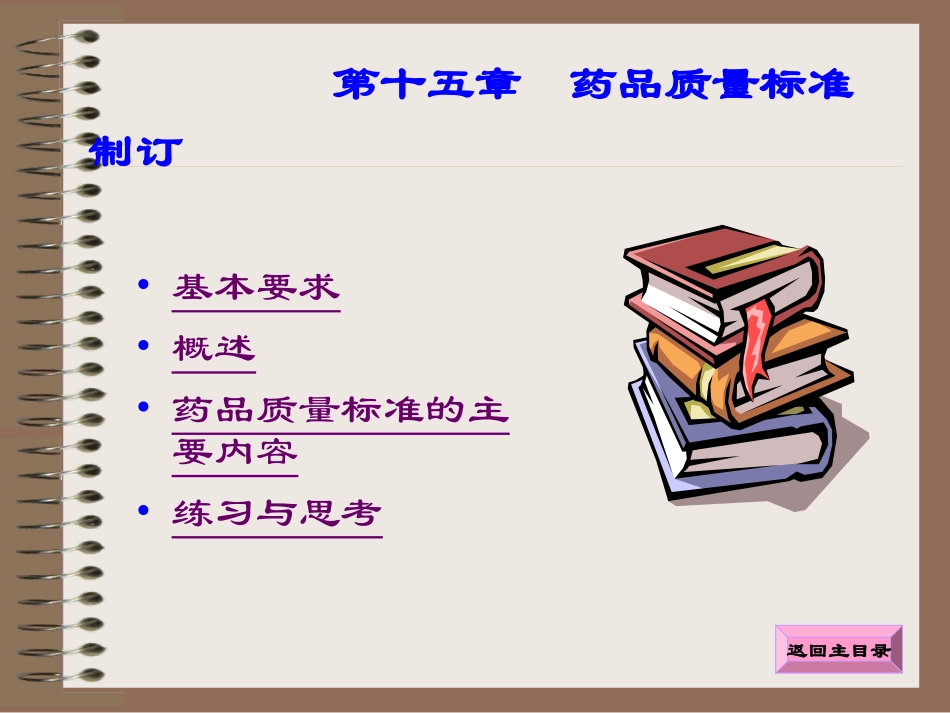 第十五章 药品质量标准制订

• 基本要求
• 概述
• 药品质量标准的主要内容
• 练习与思考

返回主目录